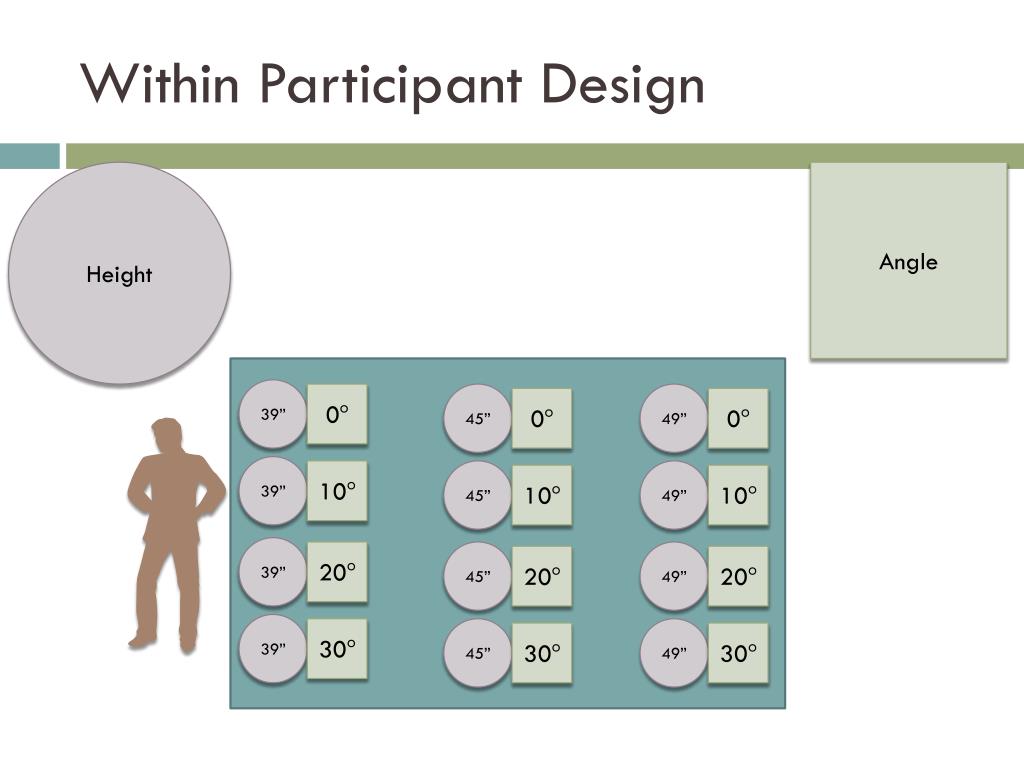 Within Participant Design

Height

Angle

39” 0°
39” 10°
39” 20°
39” 30°

45” 0°
45” 10°
45” 20°
45” 30°

49” 0°
49” 10°
49” 20°
49” 30°